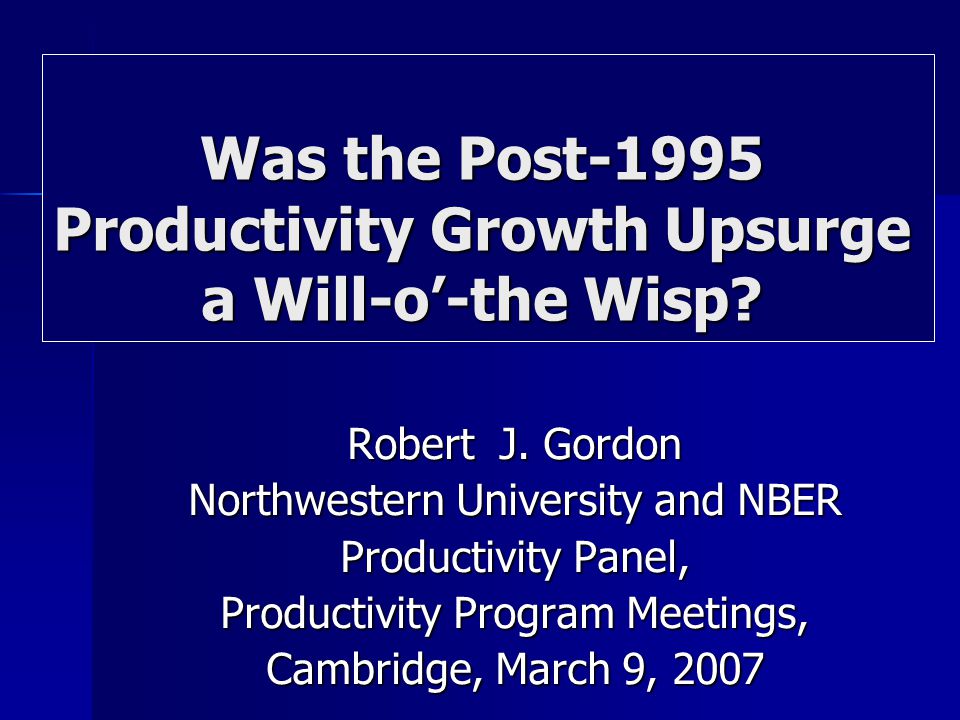 Was the Post-1995 Productivity Growth Upsurge a Will-o’-the Wisp?

Robert J. Gordon
Northwestern University and NBER
Productivity Panel,
Productivity Program Meetings,
Cambridge, March 9, 2007